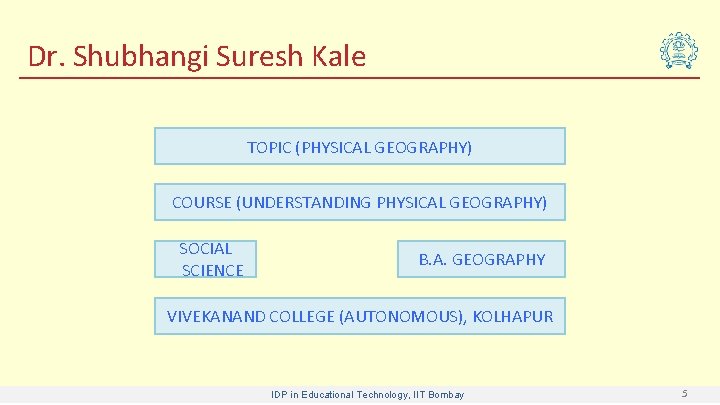 Dr. Shubhangi Suresh Kale

TOPIC (PHYSICAL GEOGRAPHY)

COURSE (UNDERSTANDING PHYSICAL GEOGRAPHY)

SOCIAL SCIENCE

B.A. GEOGRAPHY

VIVEKANAND COLLEGE (AUTONOMOUS), KOLHAPUR

IDP in Educational Technology, IIT Bombay

5